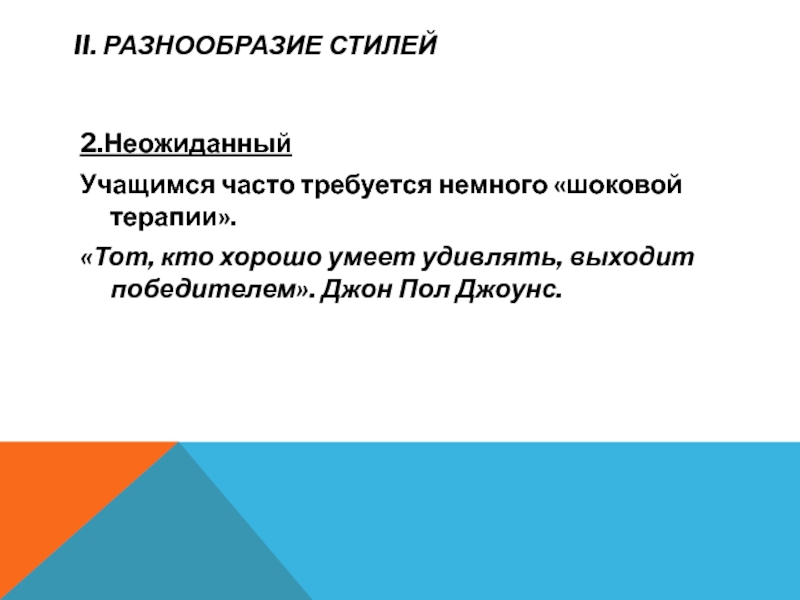 II. РАЗНООБРАЗИЕ СТИЛЕЙ

2.Неожиданный

Учащимся часто требуется немного «шоковой терапии».

«Тот, кто хорошо умеет удивлять, выходит победителем». Джон Пол Джоунс.